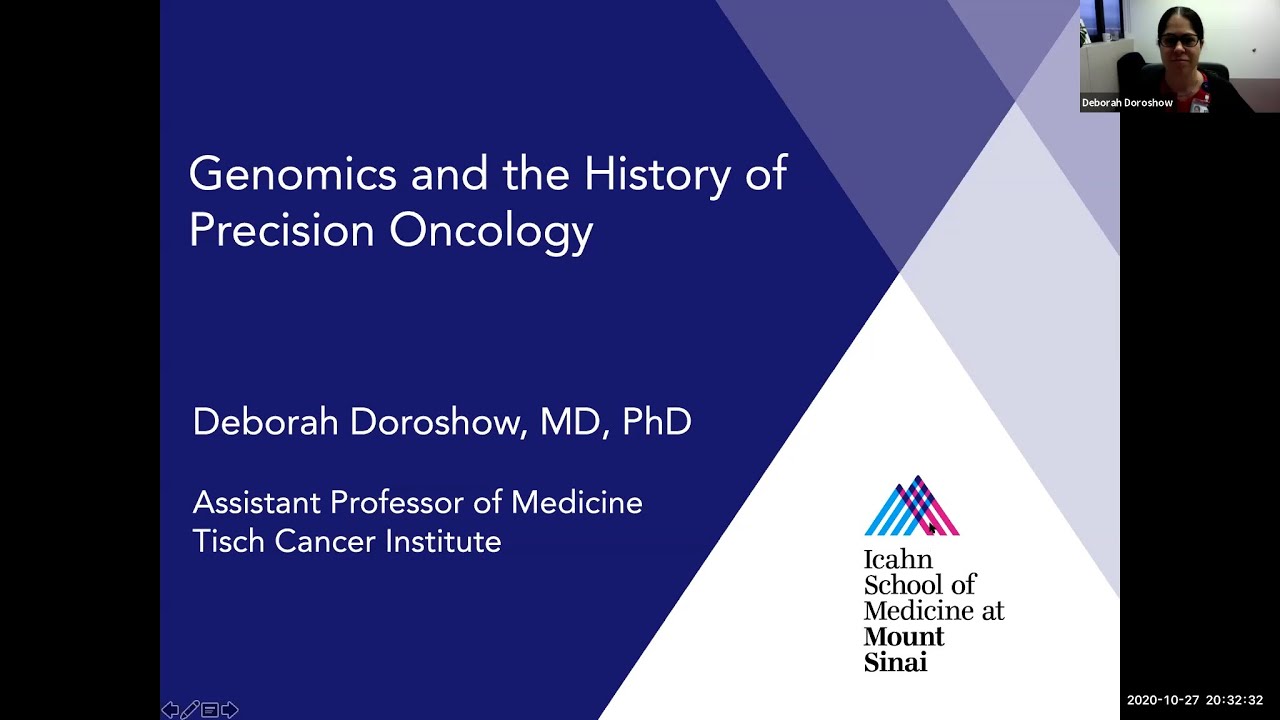 Deborah Doroshow

Genomics and the History of Precision Oncology

Deborah Doroshow, MD, PhD

Assistant Professor of Medicine
Tisch Cancer Institute

Icahn School of Medicine at Mount Sinai

2020-10-27 20:32:32